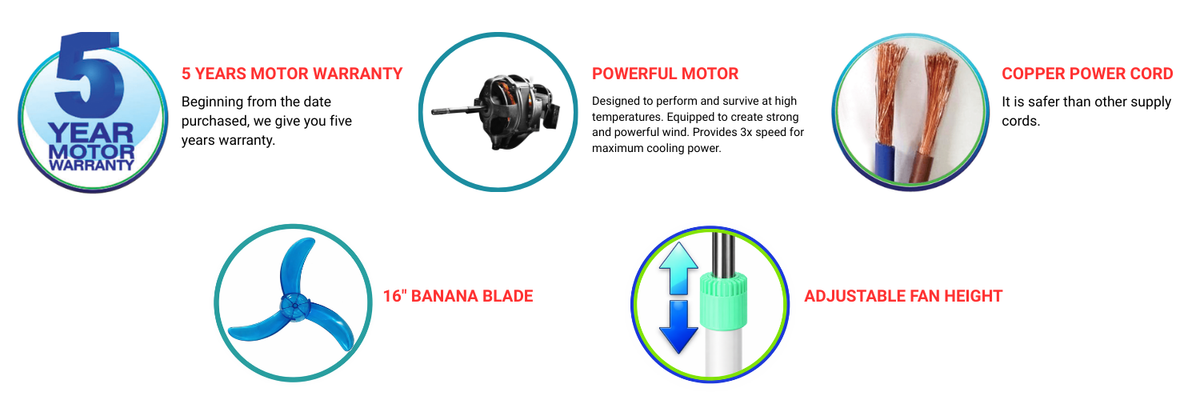 5
YEAR
MOTOR
WARRANTY

5 YEARS MOTOR WARRANTY

Beginning from the date purchased, we give you five years warranty.

POWERFUL MOTOR

Designed to perform and survive at high temperatures. Equipped to create strong and powerful wind. Provides 3x speed for maximum cooling power.

COPPER POWER CORD

It is safer than other supply cords.

16" BANANA BLADE

ADJUSTABLE FAN HEIGHT